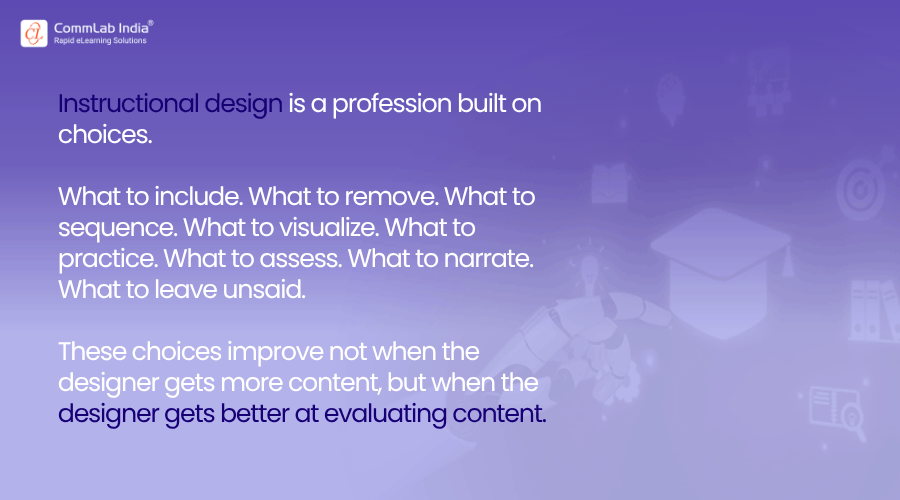 CommLab India®
Rapid eLearning Solutions

Instructional design is a profession built on choices.

What to include. What to remove. What to sequence. What to visualize. What to practice. What to assess. What to narrate. What to leave unsaid.

These choices improve not when the designer gets more content, but when the designer gets better at evaluating content.